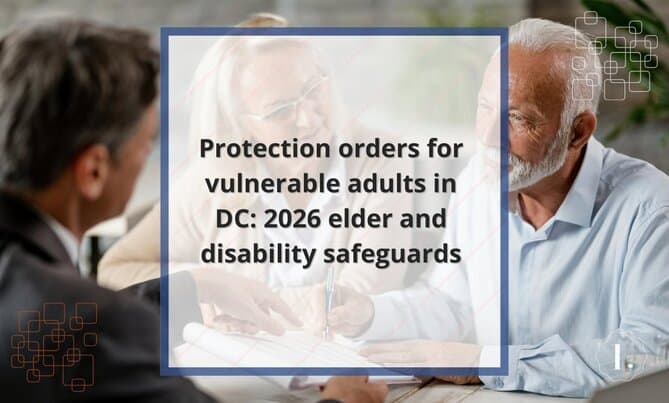 Protection orders for vulnerable adults in DC: 2026 elder and disability safeguards